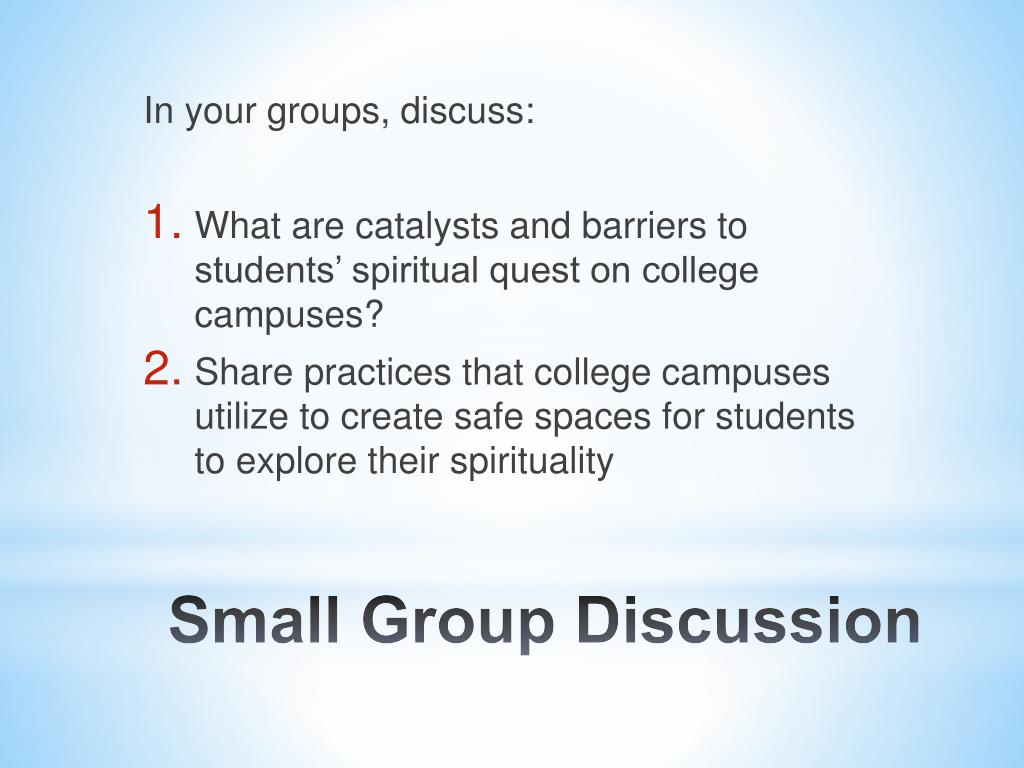 In your groups, discuss:

1. What are catalysts and barriers to students’ spiritual quest on college campuses?
2. Share practices that college campuses utilize to create safe spaces for students to explore their spirituality

Small Group Discussion